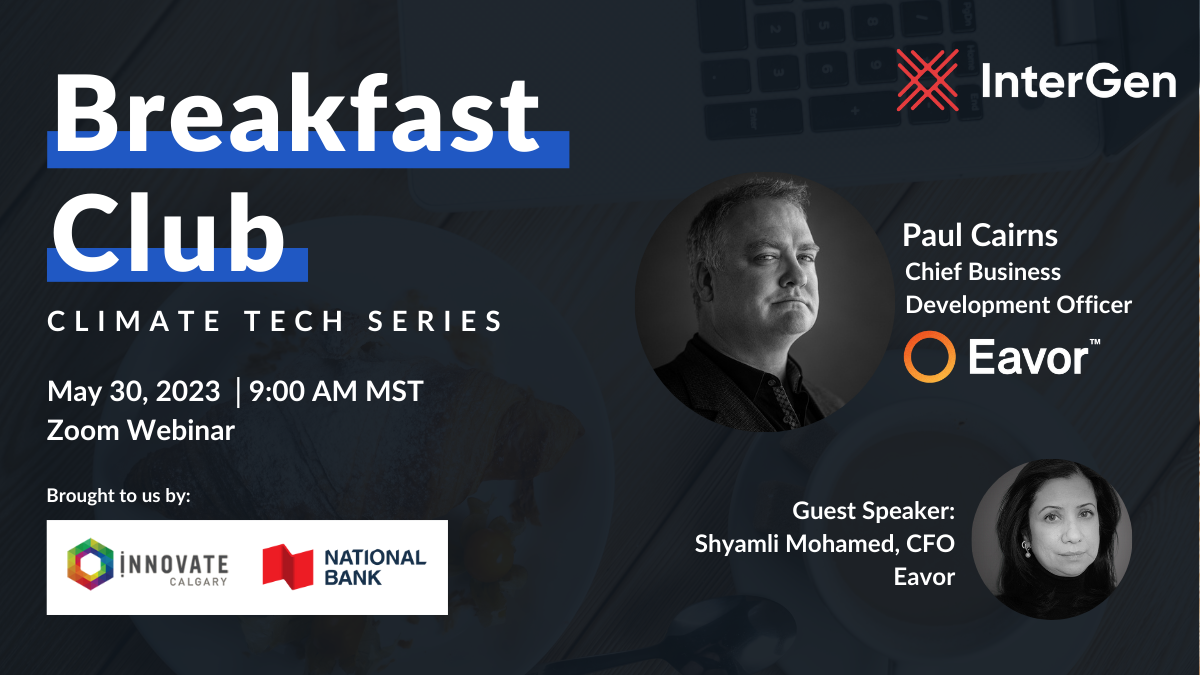 Breakfast Club

CLIMATE TECH SERIES

May 30, 2023 | 9:00 AM MST
Zoom Webinar

Brought to us by:

INNOVATE CALGARY

NATIONAL BANK

InterGen

Paul Cairns
Chief Business Development Officer

Eavor™

Guest Speaker:
Shyamli Mohamed, CFO
Eavor